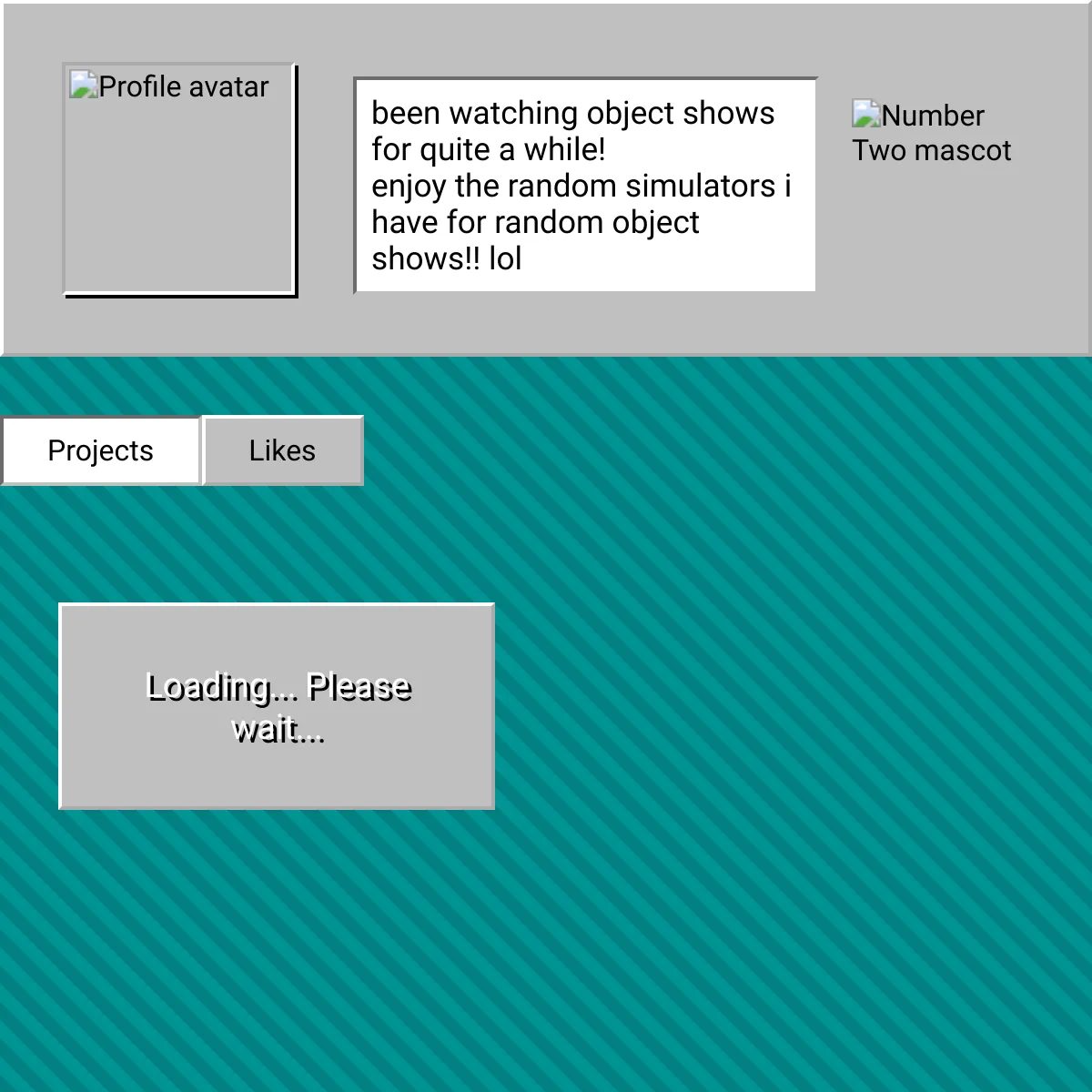 Profile avatar

been watching object shows for quite a while!
enjoy the random simulators i have for random object shows!! lol

Number Two mascot

Projects

Likes

Loading... Please wait...